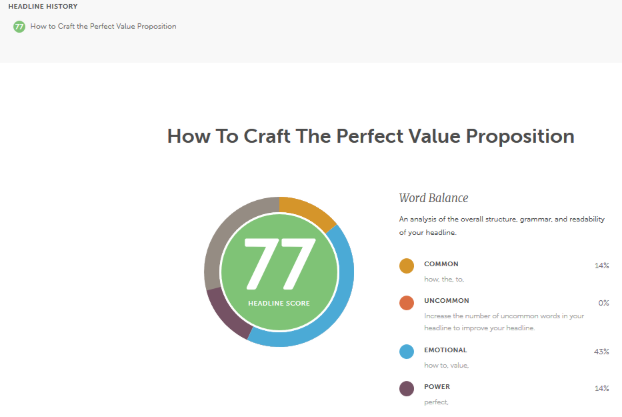 HEADLINE HISTORY

77 How to Craft the Perfect Value Proposition

How To Craft The Perfect Value Proposition

77
HEADLINE SCORE

Word Balance

An analysis of the overall structure, grammar, and readability of your headline.

COMMON 14%
how, the, to,

UNCOMMON 0%
Increase the number of uncommon words in your headline to improve your headline.

EMOTIONAL 43%
how to, value,

POWER 14%
perfect,